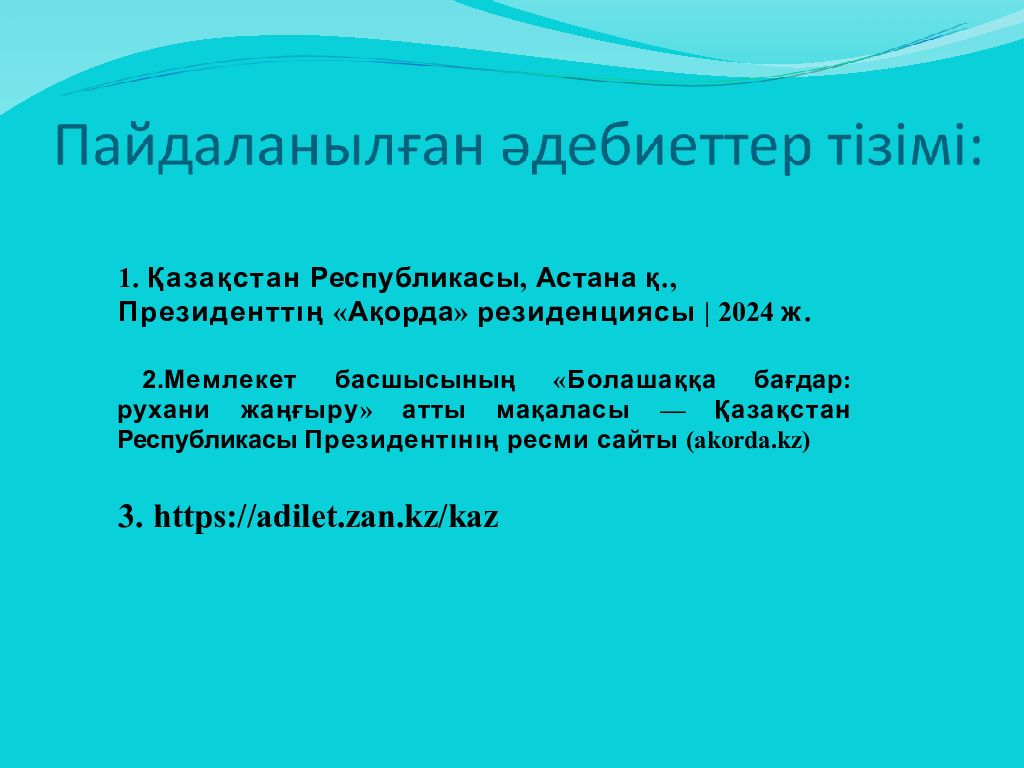 Пайдаланылған әдебиеттер тізімі:

1. Қазақстан Республикасы, Астана қ., Президенттің «Ақорда» резиденциясы | 2024 ж.

2.Мемлекет басшысының «Болашаққа бағдар: рухани жаңғыру» атты мақаласы — Қазақстан Республикасы Президентінің ресми сайты (akorda.kz)

3. https://adilet.zan.kz/kaz